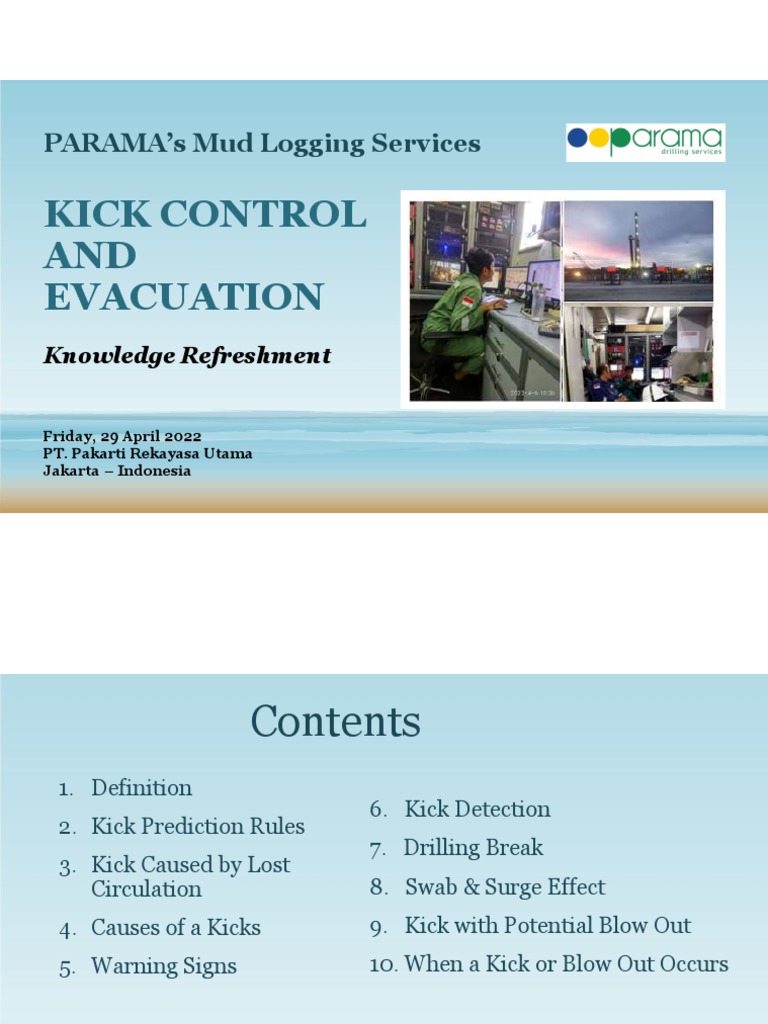 PARAMA's Mud Logging Services

parama drilling services

KICK CONTROL AND EVACUATION

Knowledge Refreshment

Friday, 29 April 2022
PT. Pakarti Rekayasa Utama
Jakarta – Indonesia

Contents

1. Definition
2. Kick Prediction Rules
3. Kick Caused by Lost Circulation
4. Causes of a Kicks
5. Warning Signs

6. Kick Detection
7. Drilling Break
8. Swab & Surge Effect
9. Kick with Potential Blow Out
10. When a Kick or Blow Out Occurs